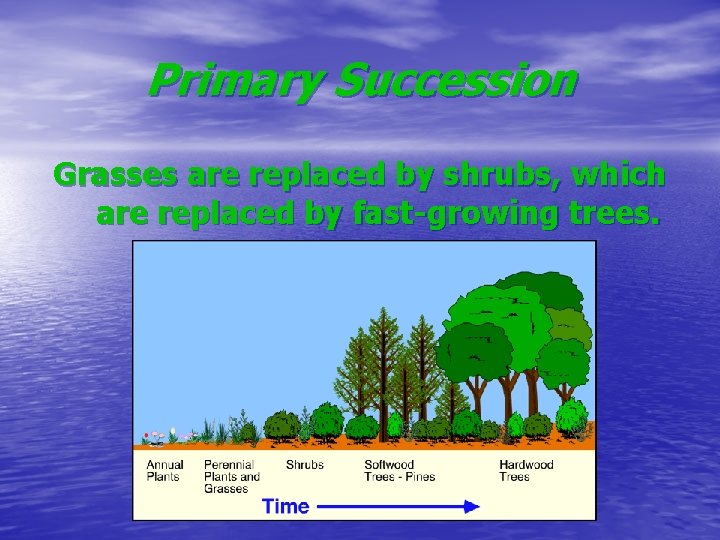 Primary Succession

Grasses are replaced by shrubs, which are replaced by fast-growing trees.

Annual Plants

Perennial Plants and Grasses

Shrubs

Softwood Trees - Pines

Hardwood Trees

Time